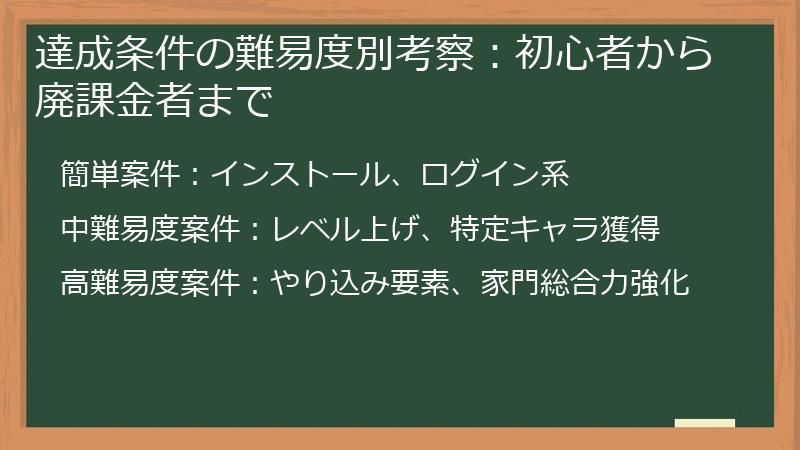 達成条件の難易度別考察：初心者から廃課金者まで

簡単案件：インストール、ログイン系

中難易度案件：レベル上げ、特定キャラ獲得

高難易度案件：やり込み要素、家門総合力強化